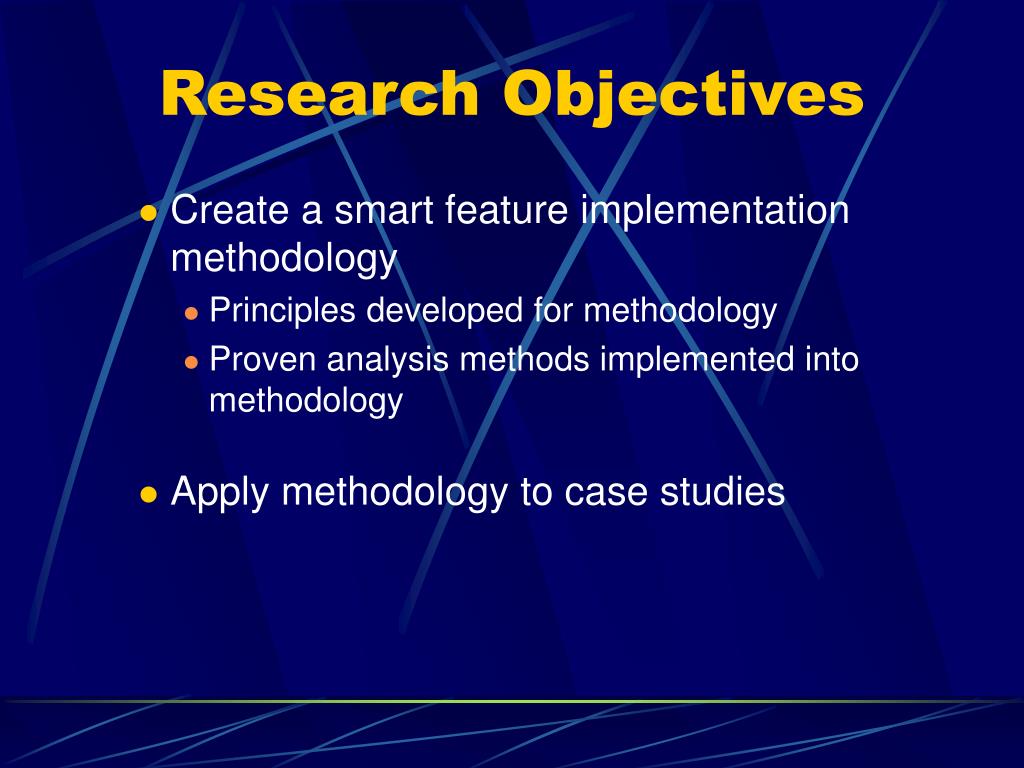 Research Objectives

- Create a smart feature implementation methodology
  - Principles developed for methodology
  - Proven analysis methods implemented into methodology

- Apply methodology to case studies